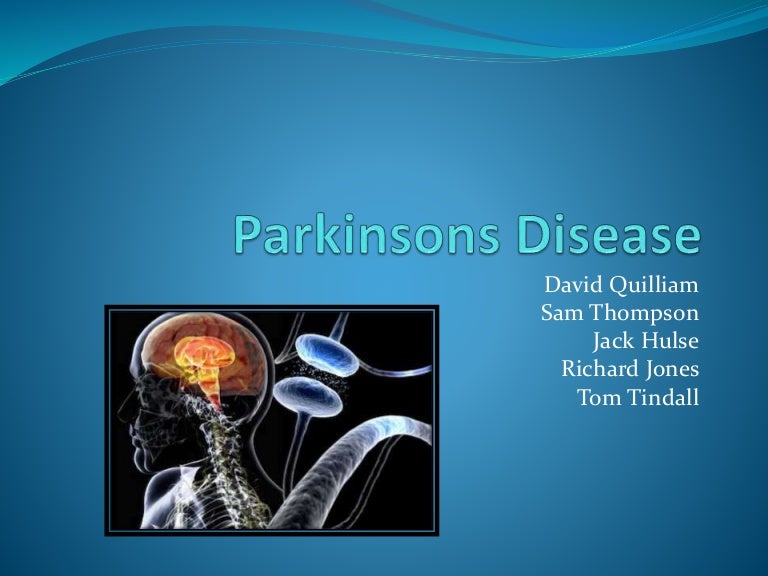 Parkinsons Disease

David Quilliam
Sam Thompson
Jack Hulse
Richard Jones
Tom Tindall